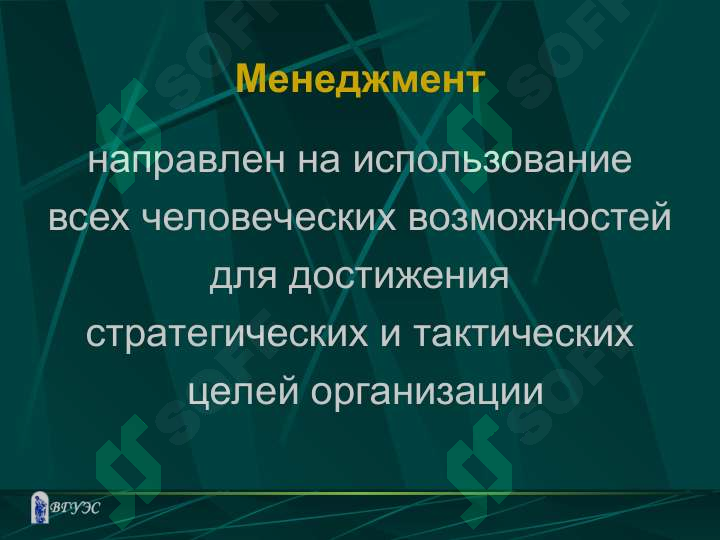 Менеджмент

направлен на использование всех человеческих возможностей для достижения стратегических и тактических целей организации

ВГУЭС